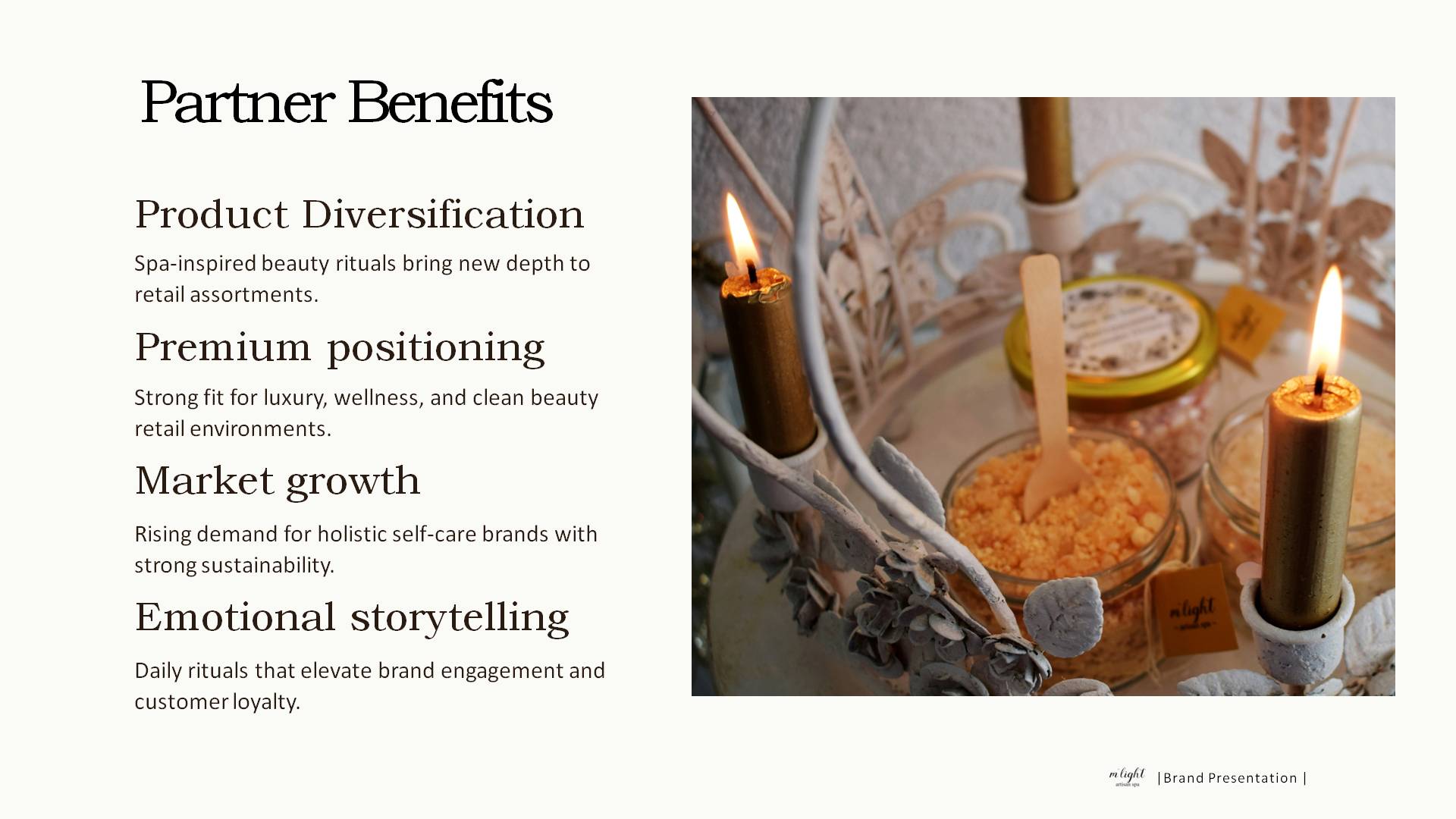 Partner Benefits

Product Diversification

Spa-inspired beauty rituals bring new depth to retail assortments.

Premium positioning

Strong fit for luxury, wellness, and clean beauty retail environments.

Market growth

Rising demand for holistic self-care brands with strong sustainability.

Emotional storytelling

Daily rituals that elevate brand engagement and customer loyalty.

m light
artisan spa

m light
artisan spa

|Brand Presentation |